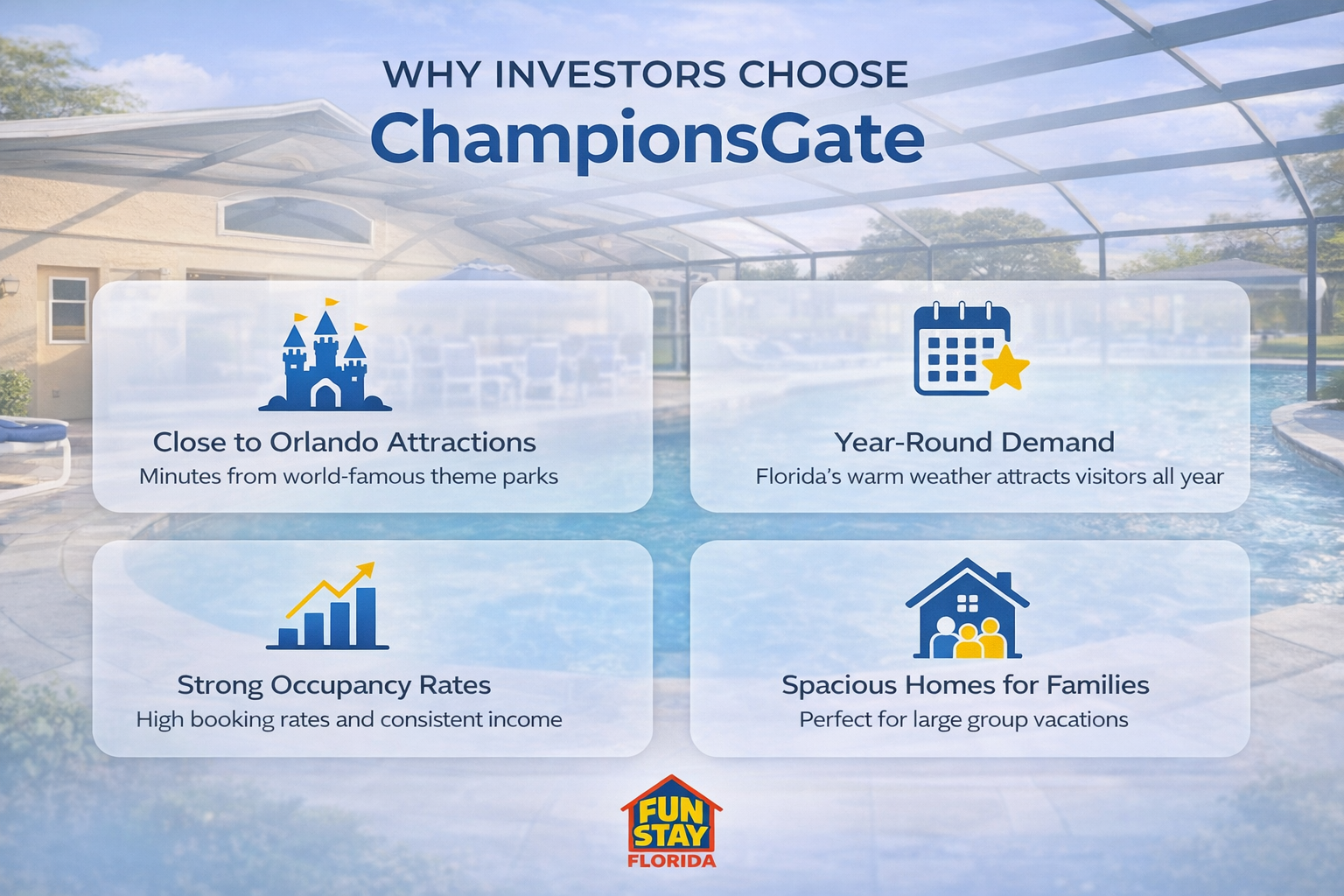 WHY INVESTORS CHOOSE
ChampionsGate

Close to Orlando Attractions
Minutes from world-famous theme parks

Year-Round Demand
Florida's warm weather attracts visitors all year

Strong Occupancy Rates
High booking rates and consistent income

Spacious Homes for Families
Perfect for large group vacations

FUN STAY FLORIDA